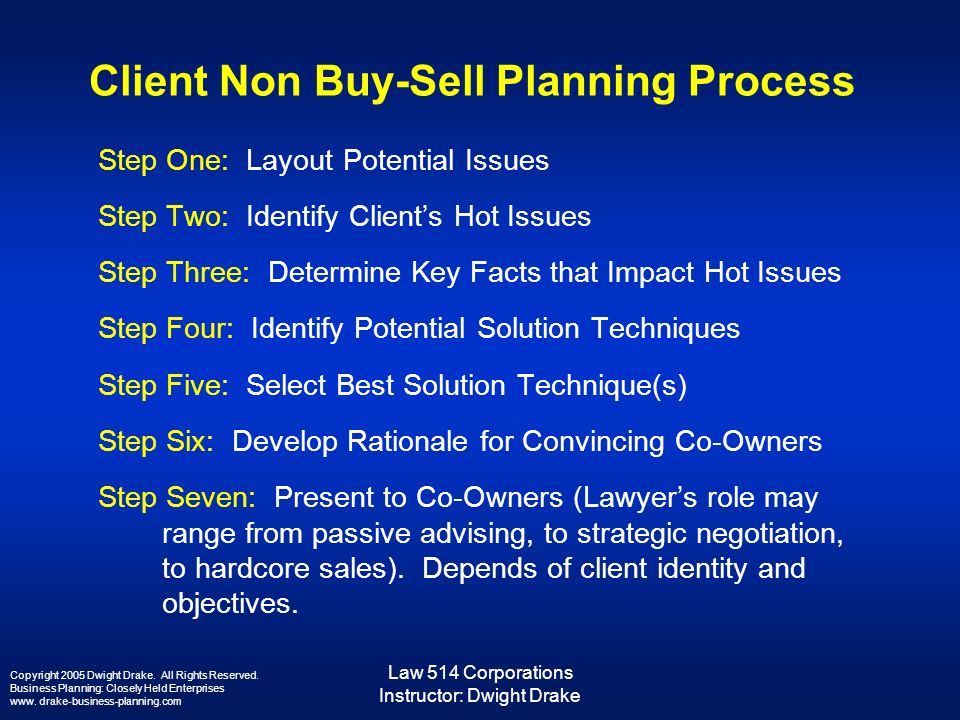 Client Non Buy-Sell Planning Process

Step One: Layout Potential Issues

Step Two: Identify Client's Hot Issues

Step Three: Determine Key Facts that Impact Hot Issues

Step Four: Identify Potential Solution Techniques

Step Five: Select Best Solution Technique(s)

Step Six: Develop Rationale for Convincing Co-Owners

Step Seven: Present to Co-Owners (Lawyer's role may range from passive advising, to strategic negotiation, to hardcore sales). Depends of client identity and objectives.

Copyright 2005 Dwight Drake. All Rights Reserved.
Business Planning: Closely Held Enterprises
www. drake-business-planning.com

Law 514 Corporations
Instructor: Dwight Drake